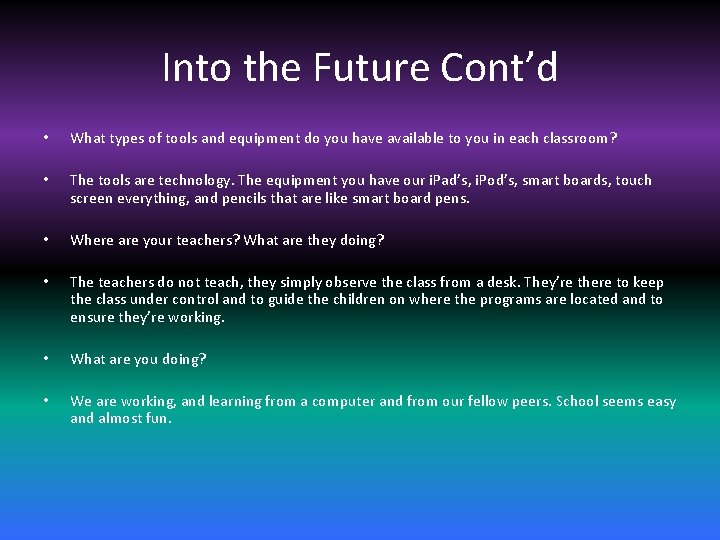 Into the Future Cont’d

• What types of tools and equipment do you have available to you in each classroom?

• The tools are technology. The equipment you have our iPad’s, iPod’s, smart boards, touch screen everything, and pencils that are like smart board pens.

• Where are your teachers? What are they doing?

• The teachers do not teach, they simply observe the class from a desk. They’re there to keep the class under control and to guide the children on where the programs are located and to ensure they’re working.

• What are you doing?

• We are working, and learning from a computer and from our fellow peers. School seems easy and almost fun.